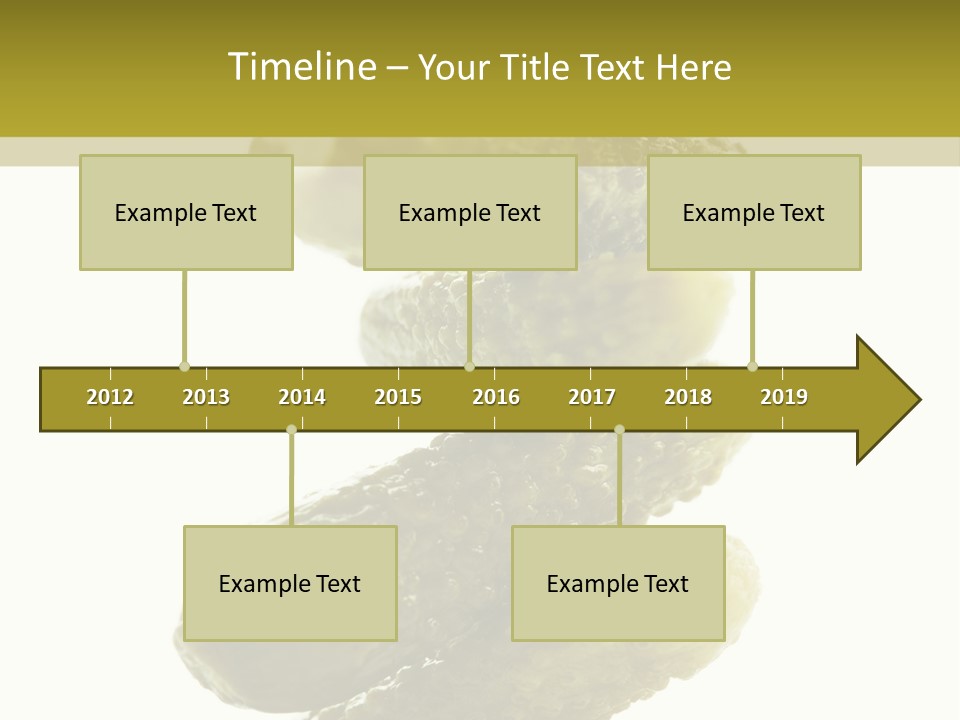 Timeline – Your Title Text Here

Example Text

Example Text

Example Text

2012 2013 2014 2015 2016 2017 2018 2019

Example Text

Example Text